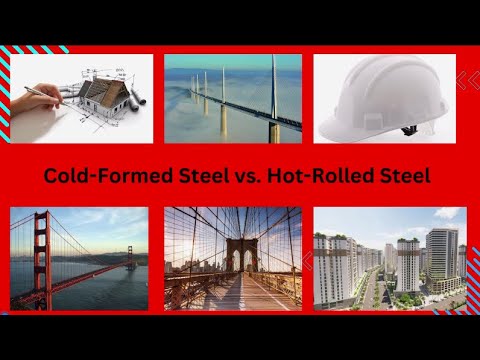 Cold-Formed Steel vs. Hot-Rolled Steel